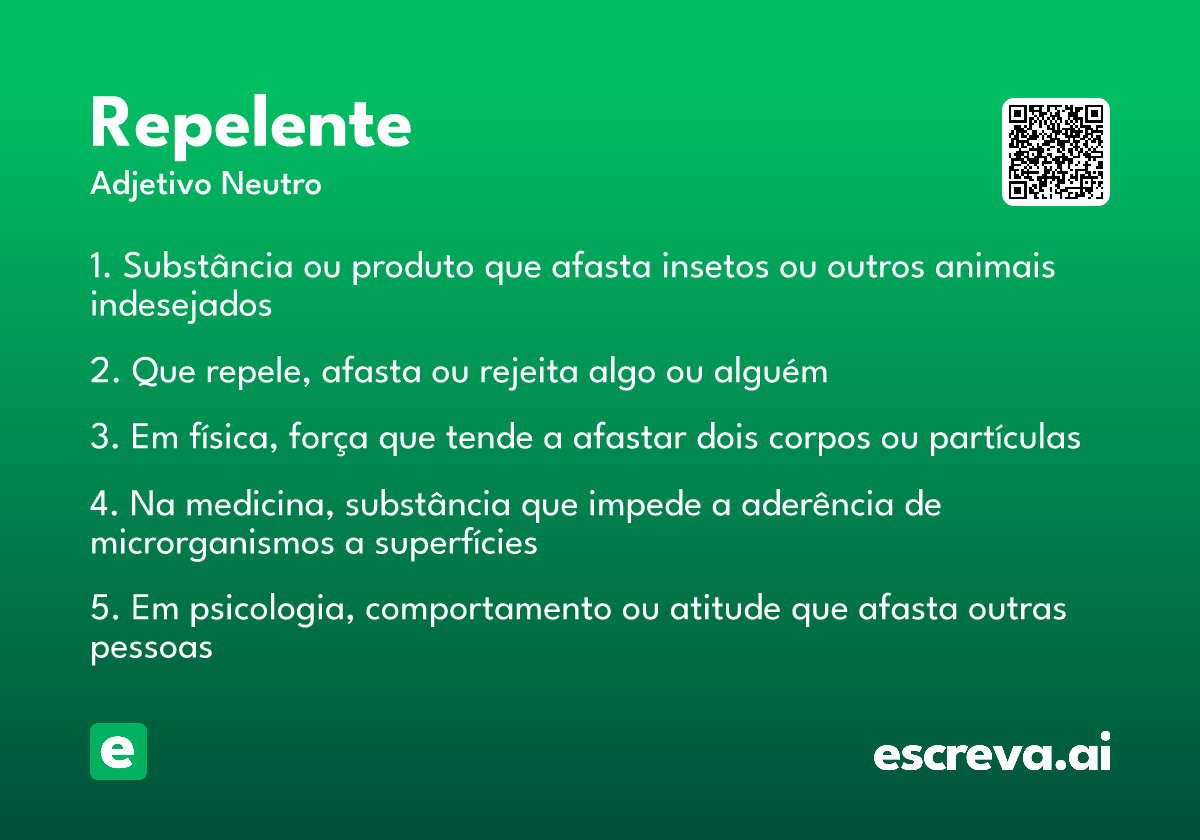 Repelente
Adjetivo Neutro

1. Substância ou produto que afasta insetos ou outros animais indesejados

2. Que repele, afasta ou rejeita algo ou alguém

3. Em física, força que tende a afastar dois corpos ou partículas

4. Na medicina, substância que impede a aderência de microrganismos a superfícies

5. Em psicologia, comportamento ou atitude que afasta outras pessoas

e

escreva.ai